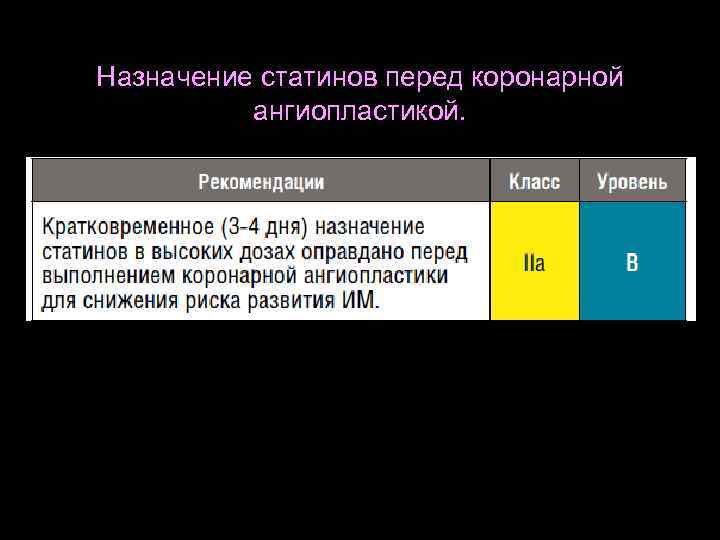 Назначение статинов перед коронарной ангиопластикой.

| Рекомендации | Класс | Уровень |
|---|---|---|
| Кратковременное (3-4 дня) назначение статинов в высоких дозах оправдано перед выполнением коронарной ангиопластики для снижения риска развития ИМ. | IIa | B |